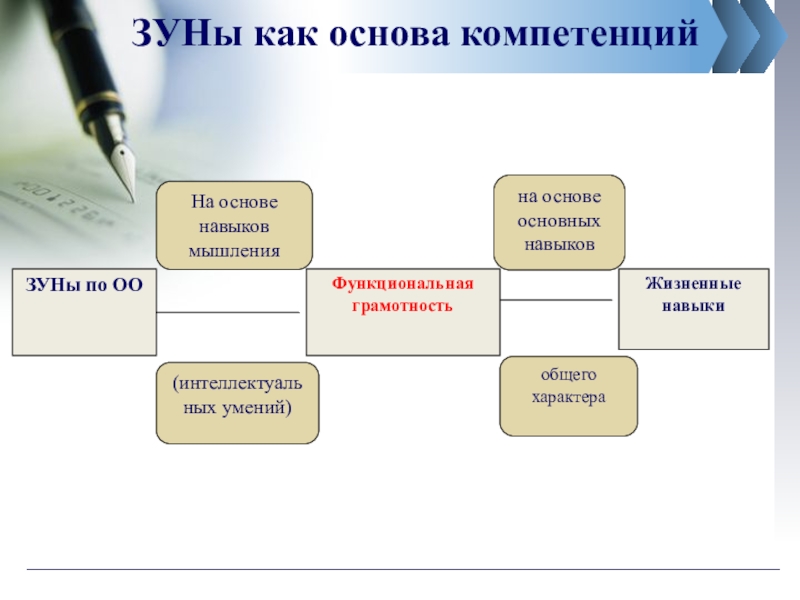 ЗУНы как основа компетенций

На основе навыков мышления

на основе основных навыков

ЗУНы по ОО

Функциональная грамотность

Жизненные навыки

(интеллектуальных умений)

общего характера